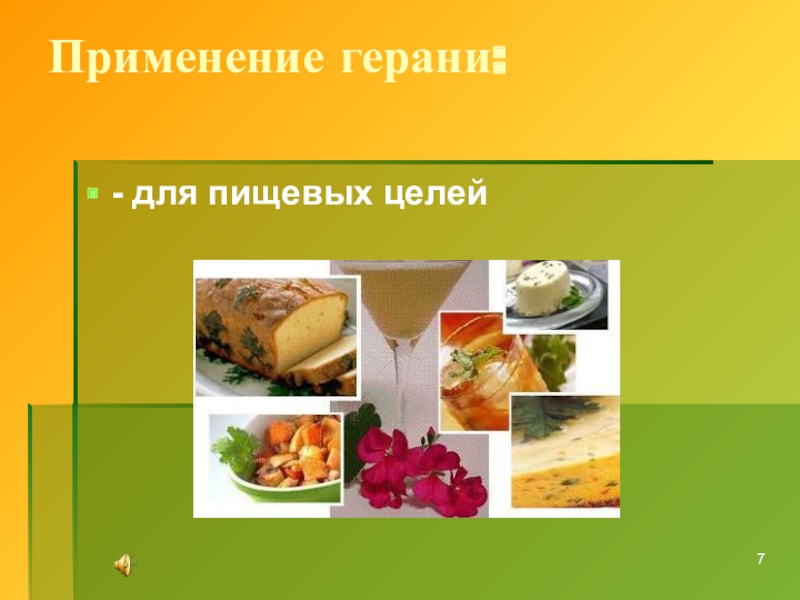 Применение герани:

- для пищевых целей

7